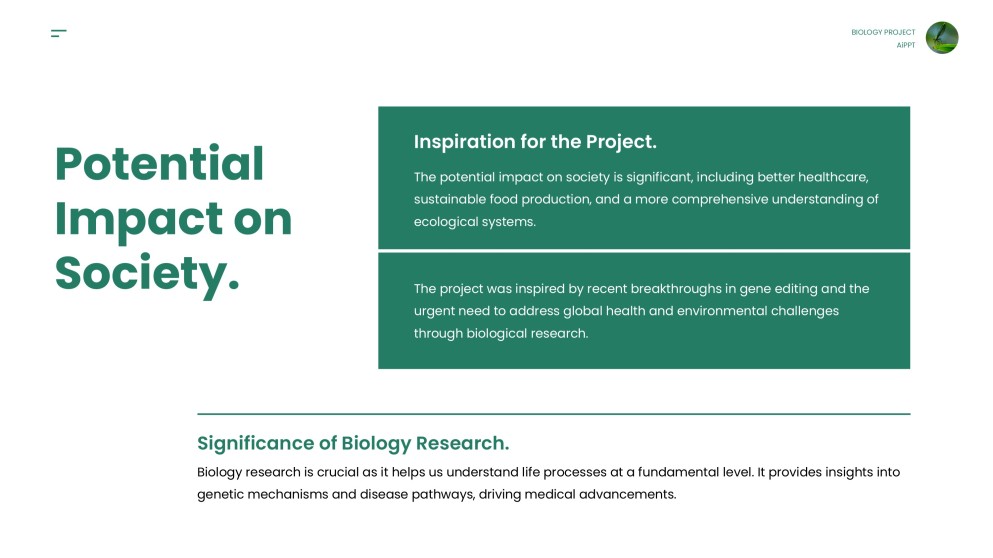 BIOLOGY PROJECT
AIPPT

Potential Impact on Society.

Inspiration for the Project.

The potential impact on society is significant, including better healthcare, sustainable food production, and a more comprehensive understanding of ecological systems.

The project was inspired by recent breakthroughs in gene editing and the urgent need to address global health and environmental challenges through biological research.

Significance of Biology Research.

Biology research is crucial as it helps us understand life processes at a fundamental level. It provides insights into genetic mechanisms and disease pathways, driving medical advancements.